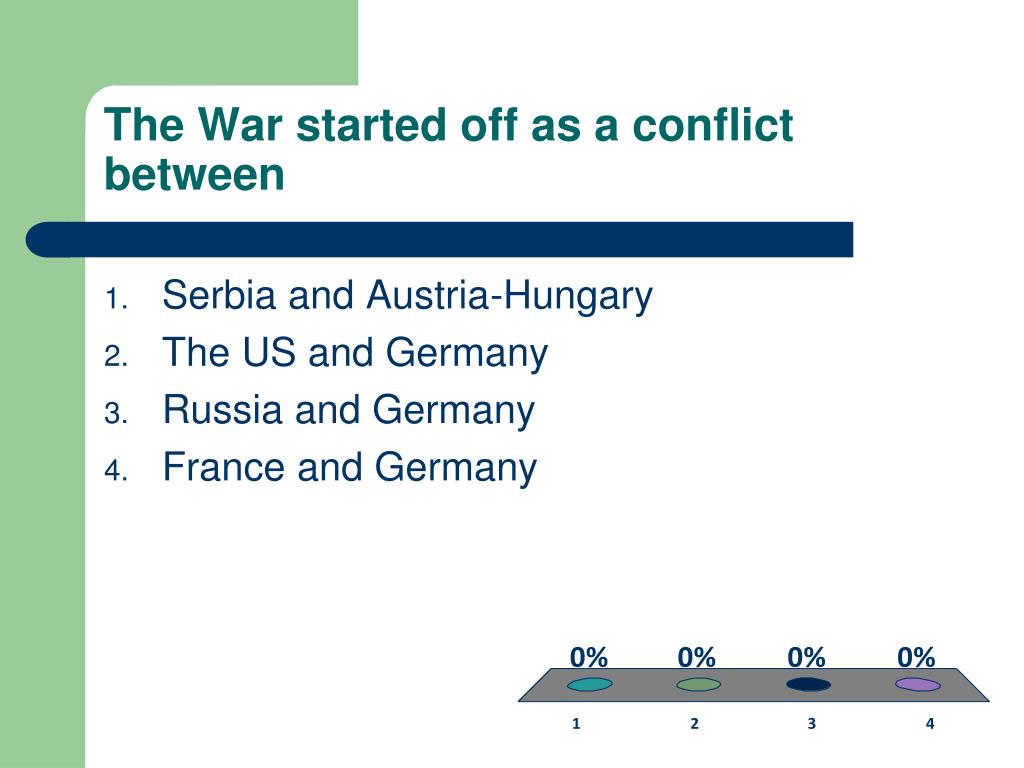 The War started off as a conflict between

1. Serbia and Austria-Hungary
2. The US and Germany
3. Russia and Germany
4. France and Germany

0% 0% 0% 0%

1 2 3 4